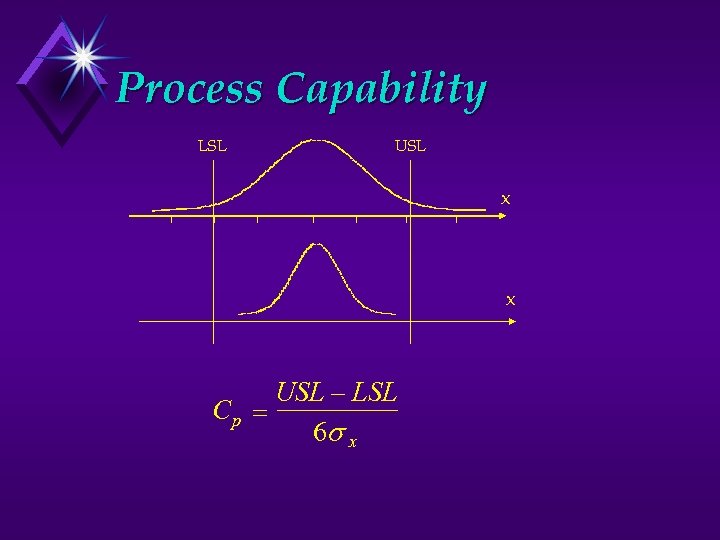 Process Capability

LSL

USL

x

x

$C_p = \frac{USL - LSL}{6\sigma_x}$